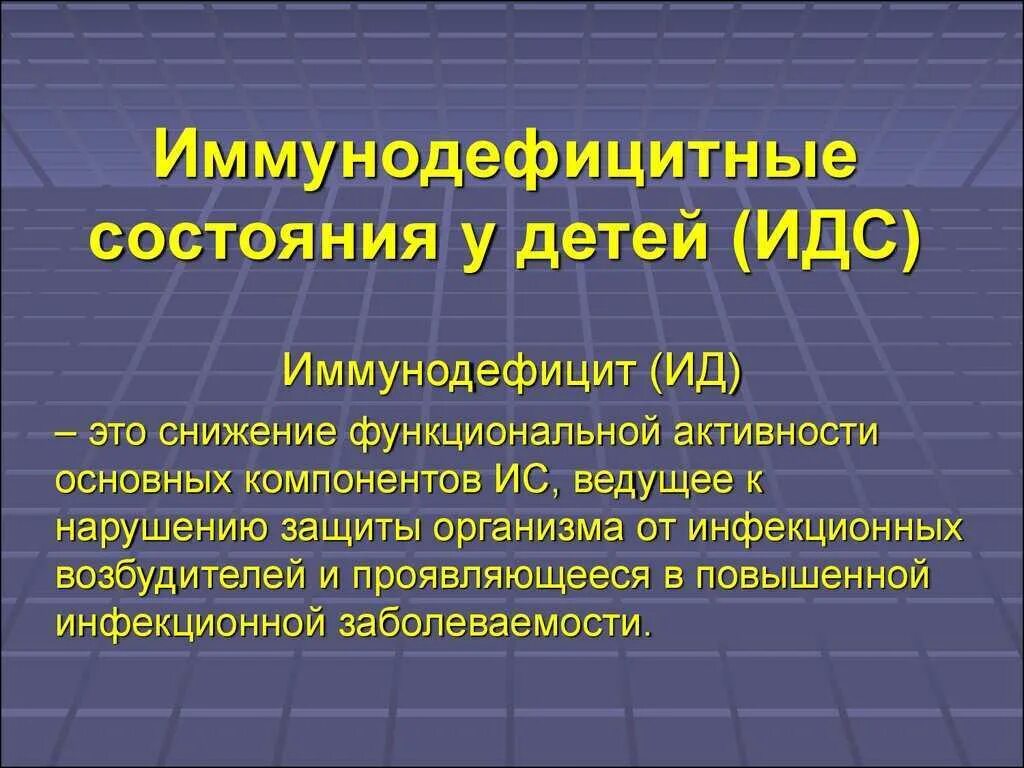 Иммунодефицитные состояния у детей (ИДС)

Иммунодефицит (ИД)

– это снижение функциональной активности основных компонентов ИС, ведущее к нарушению защиты организма от инфекционных возбудителей и проявляющееся в повышенной инфекционной заболеваемости.